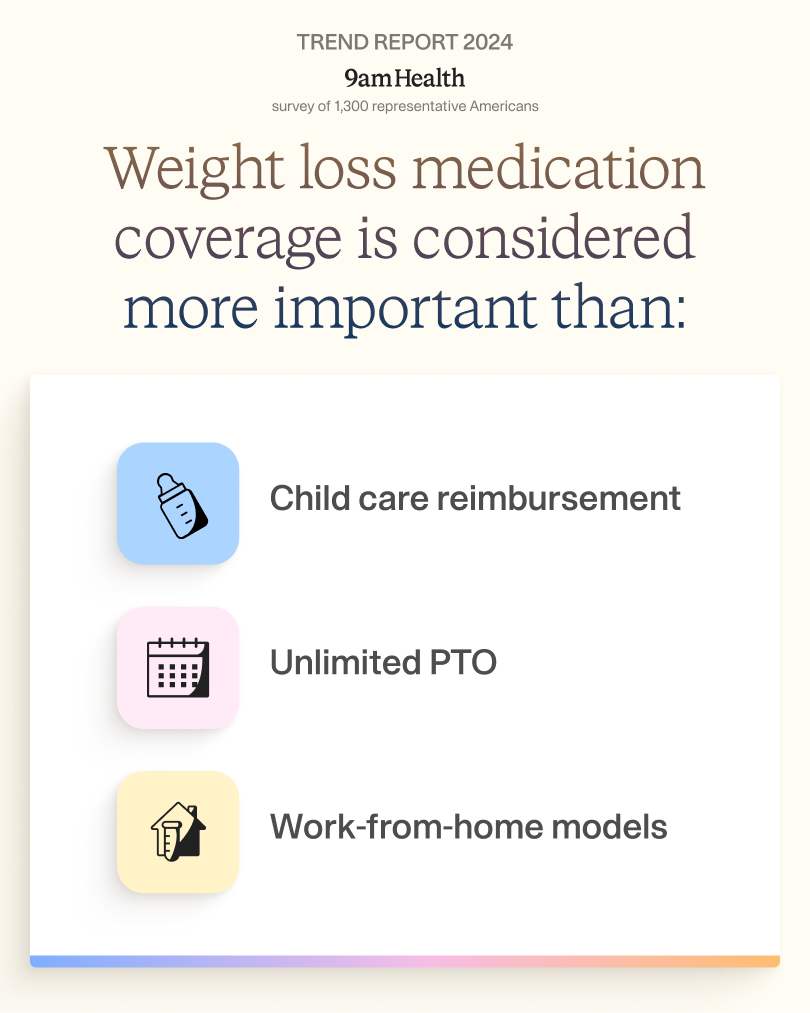 TREND REPORT 2024
9amHealth
survey of 1,300 representative Americans

Weight loss medication coverage is considered more important than:

Child care reimbursement

Unlimited PTO

Work-from-home models